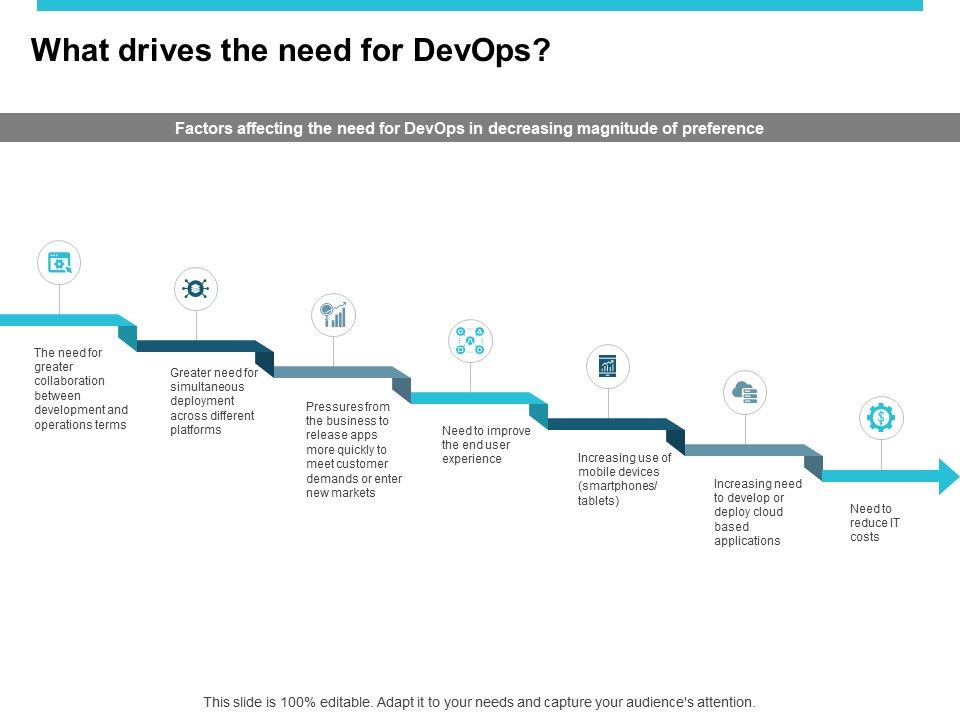 What drives the need for DevOps?

Factors affecting the need for DevOps in decreasing magnitude of preference

The need for greater collaboration between development and operations terms

Greater need for simultaneous deployment across different platforms

Pressures from the business to release apps more quickly to meet customer demands or enter new markets

Need to improve the end user experience

Increasing use of mobile devices (smartphones/ tablets)

Increasing need to develop or deploy cloud based applications

Need to reduce IT costs

This slide is 100% editable. Adapt it to your needs and capture your audience's attention.